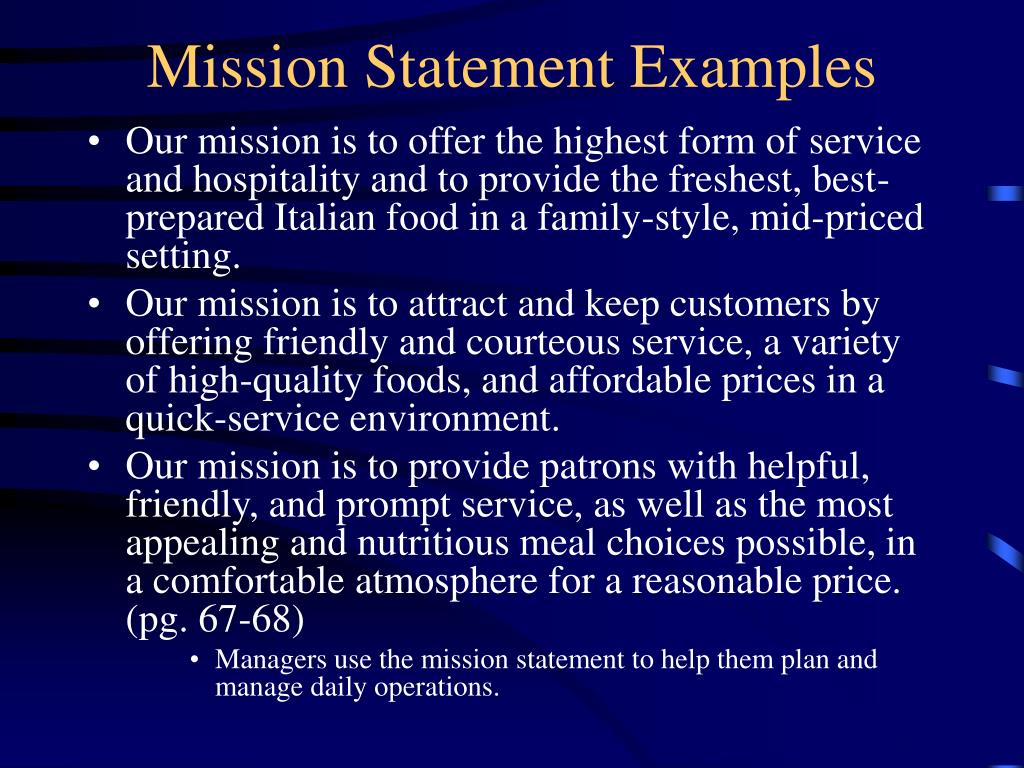 Mission Statement Examples

• Our mission is to offer the highest form of service and hospitality and to provide the freshest, best-prepared Italian food in a family-style, mid-priced setting.
• Our mission is to attract and keep customers by offering friendly and courteous service, a variety of high-quality foods, and affordable prices in a quick-service environment.
• Our mission is to provide patrons with helpful, friendly, and prompt service, as well as the most appealing and nutritious meal choices possible, in a comfortable atmosphere for a reasonable price. (pg. 67-68)
  • Managers use the mission statement to help them plan and manage daily operations.